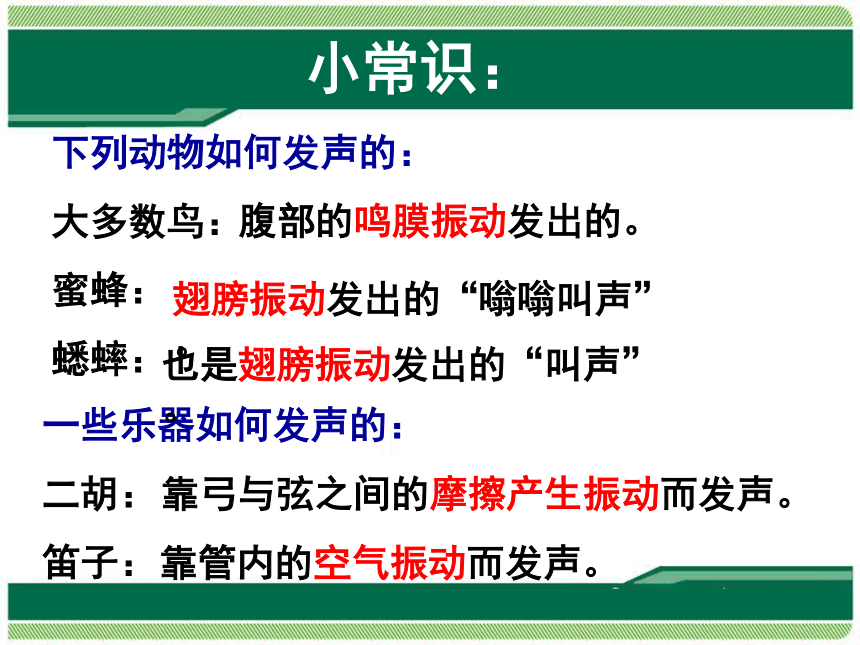 小常识：

下列动物如何发声的：

大多数鸟：腹部的鸣膜振动发出的。

蜜蜂：翅膀振动发出的“嗡嗡叫声”

蟋蟀：也是翅膀振动发出的“叫声”

一些乐器如何发声的：

二胡：靠弓与弦之间的摩擦产生振动而发声。

笛子：靠管内的空气振动而发声。